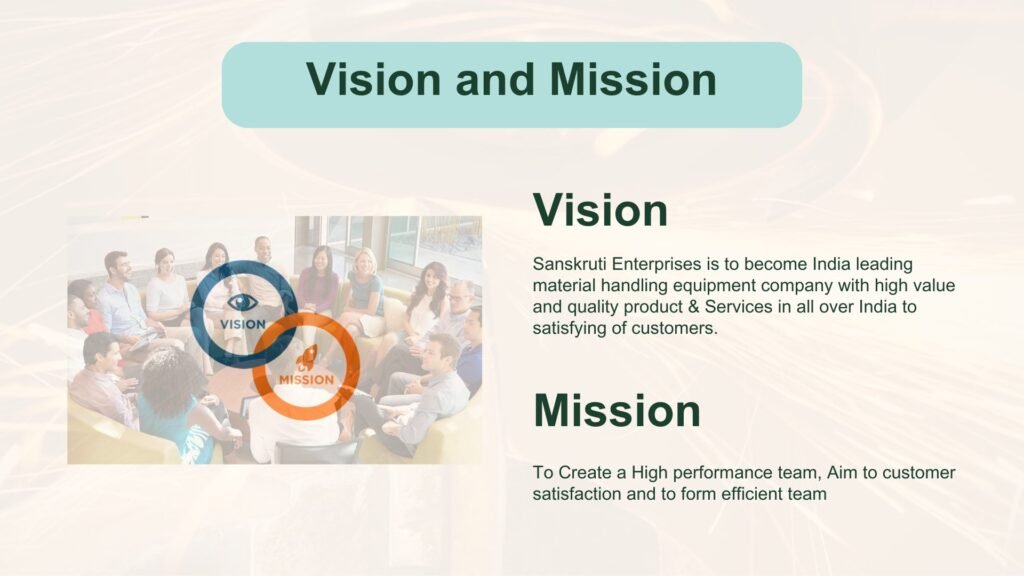 Vision and Mission

VISION

MISSION

Vision

Sanskruti Enterprises is to become India leading material handling equipment company with high value and quality product & Services in all over India to satisfying of customers.

Mission

To Create a High performance team, Aim to customer satisfaction and to form efficient team